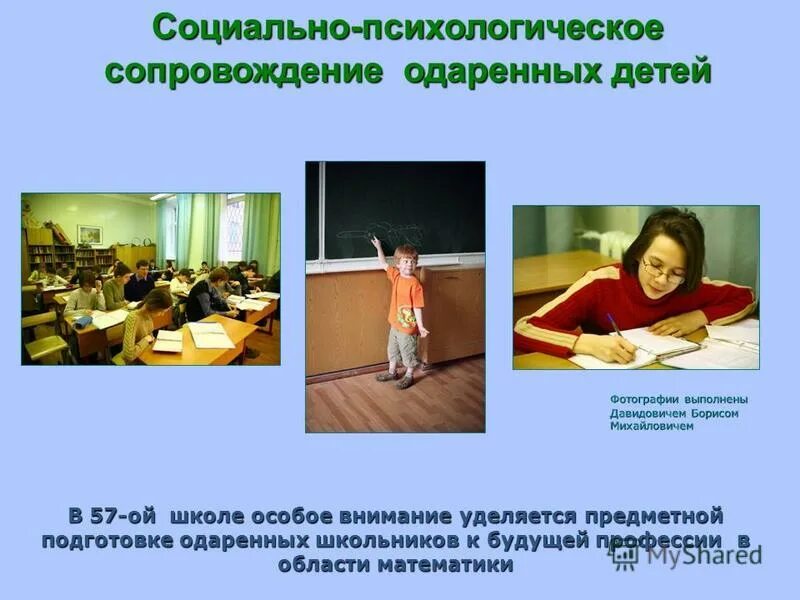 Социально-психологическое сопровождение одаренных детей

Фотографии выполнены Давидовичем Борисом Михайловичем

В 57-ой школе особое внимание уделяется предметной подготовке одаренных школьников к будущей профессии в области математики

MyShared